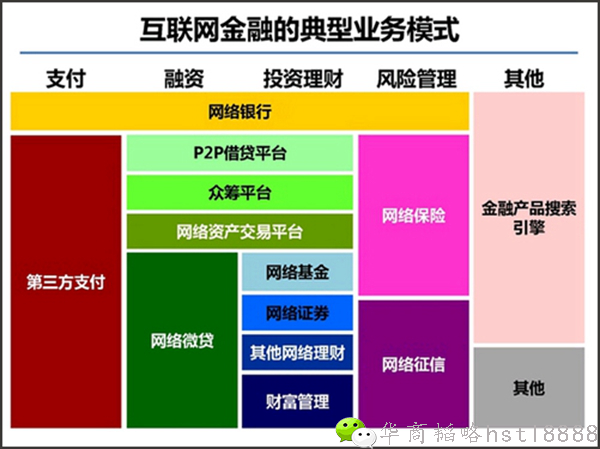 互联网金融的典型业务模式

支付　融资　投资理财　风险管理　其他

网络银行

第三方支付

P2P借贷平台

众筹平台

网络资产交易平台

网络微贷

网络基金

网络证券

其他网络理财

财富管理

网络保险

网络征信

金融产品搜索引擎

其他

华商韬略hstl8888